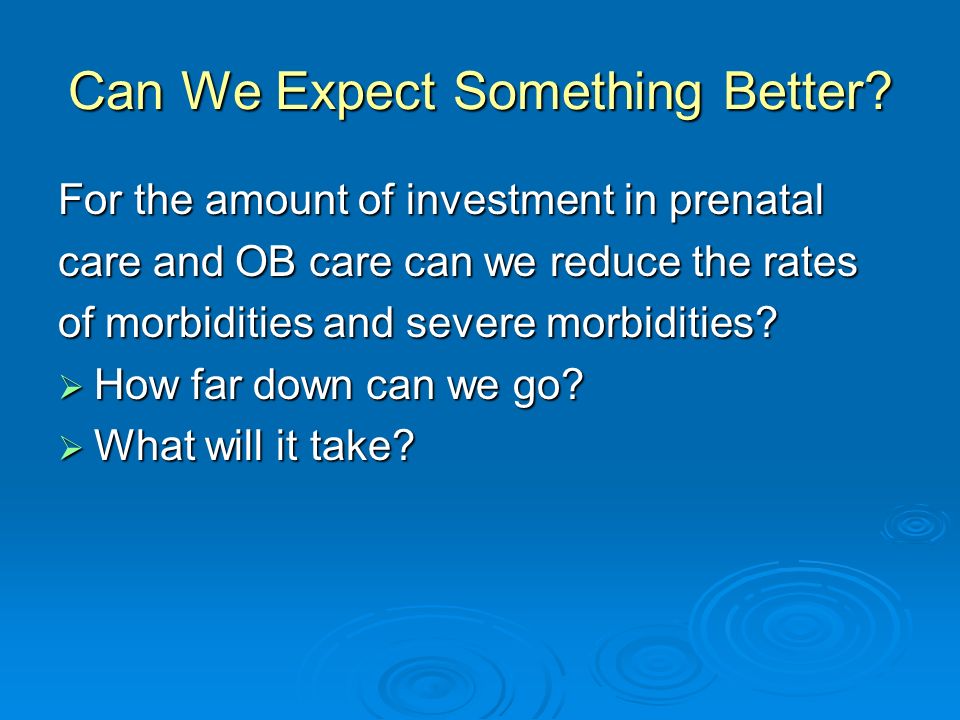 Can We Expect Something Better?

For the amount of investment in prenatal care and OB care can we reduce the rates of morbidities and severe morbidities?

➢ How far down can we go?
➢ What will it take?